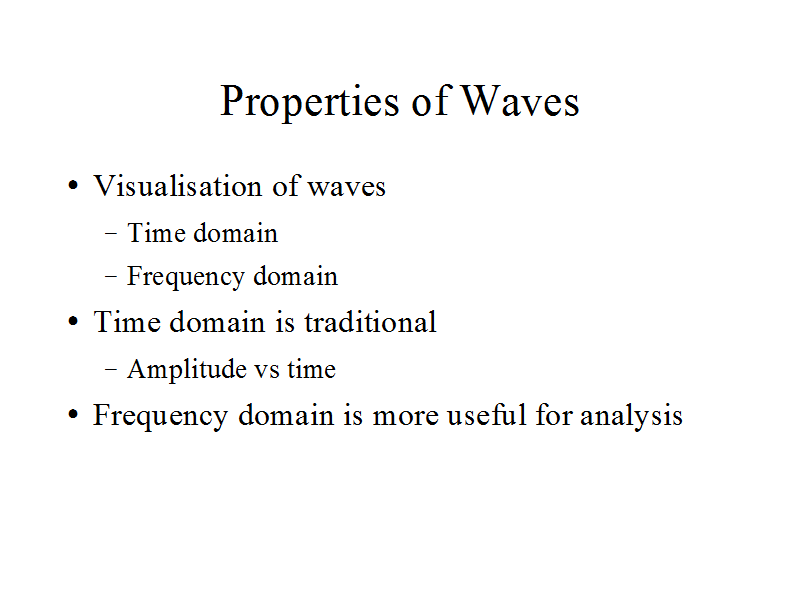 Properties of Waves

• Visualisation of waves
 – Time domain
 – Frequency domain
• Time domain is traditional
 – Amplitude vs time
• Frequency domain is more useful for analysis